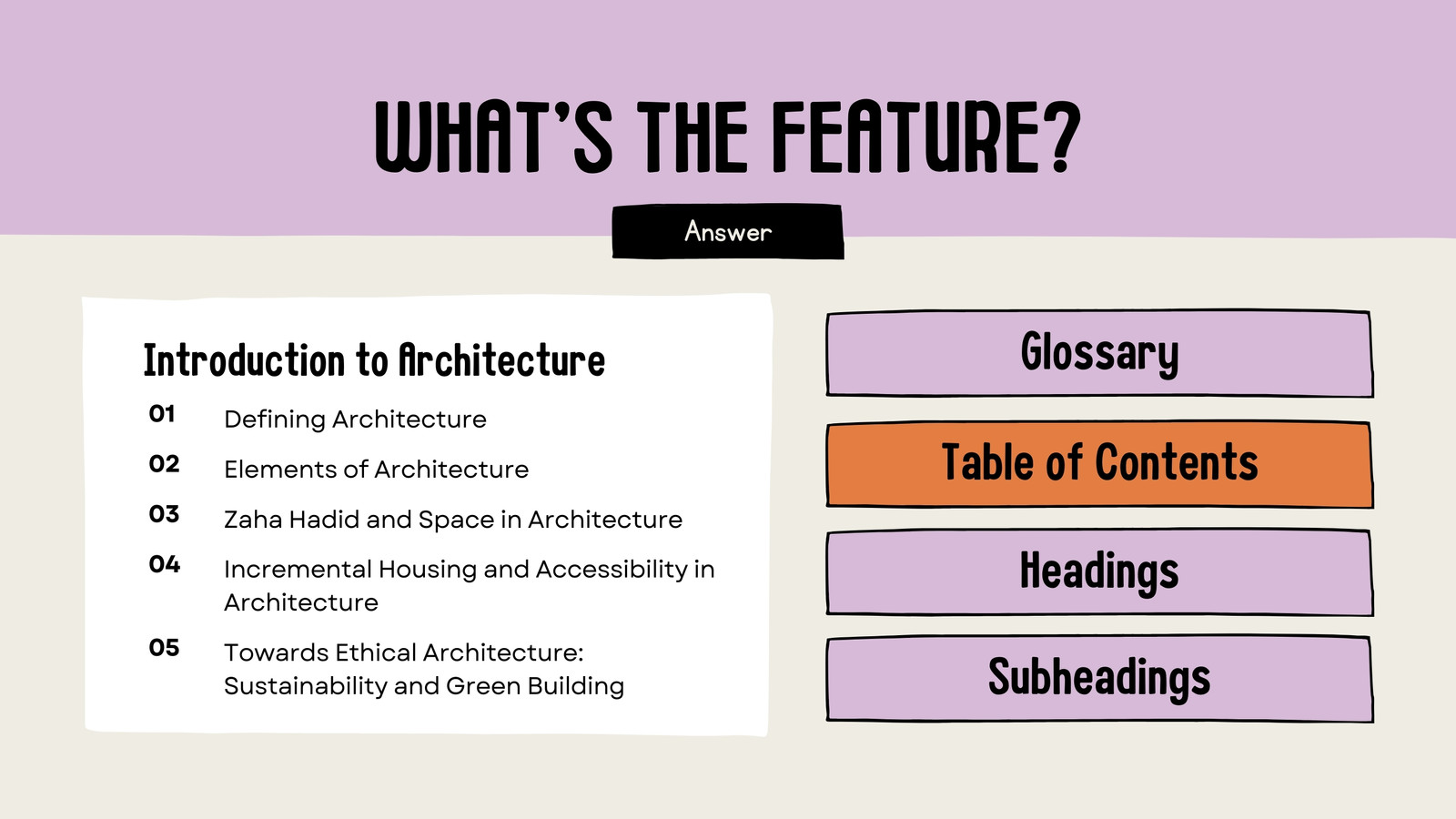 WHAT'S THE FEATURE?

Answer

Introduction to Architecture

01 Defining Architecture

02 Elements of Architecture

03 Zaha Hadid and Space in Architecture

04 Incremental Housing and Accessibility in Architecture

05 Towards Ethical Architecture: Sustainability and Green Building

Glossary

Table of Contents

Headings

Subheadings